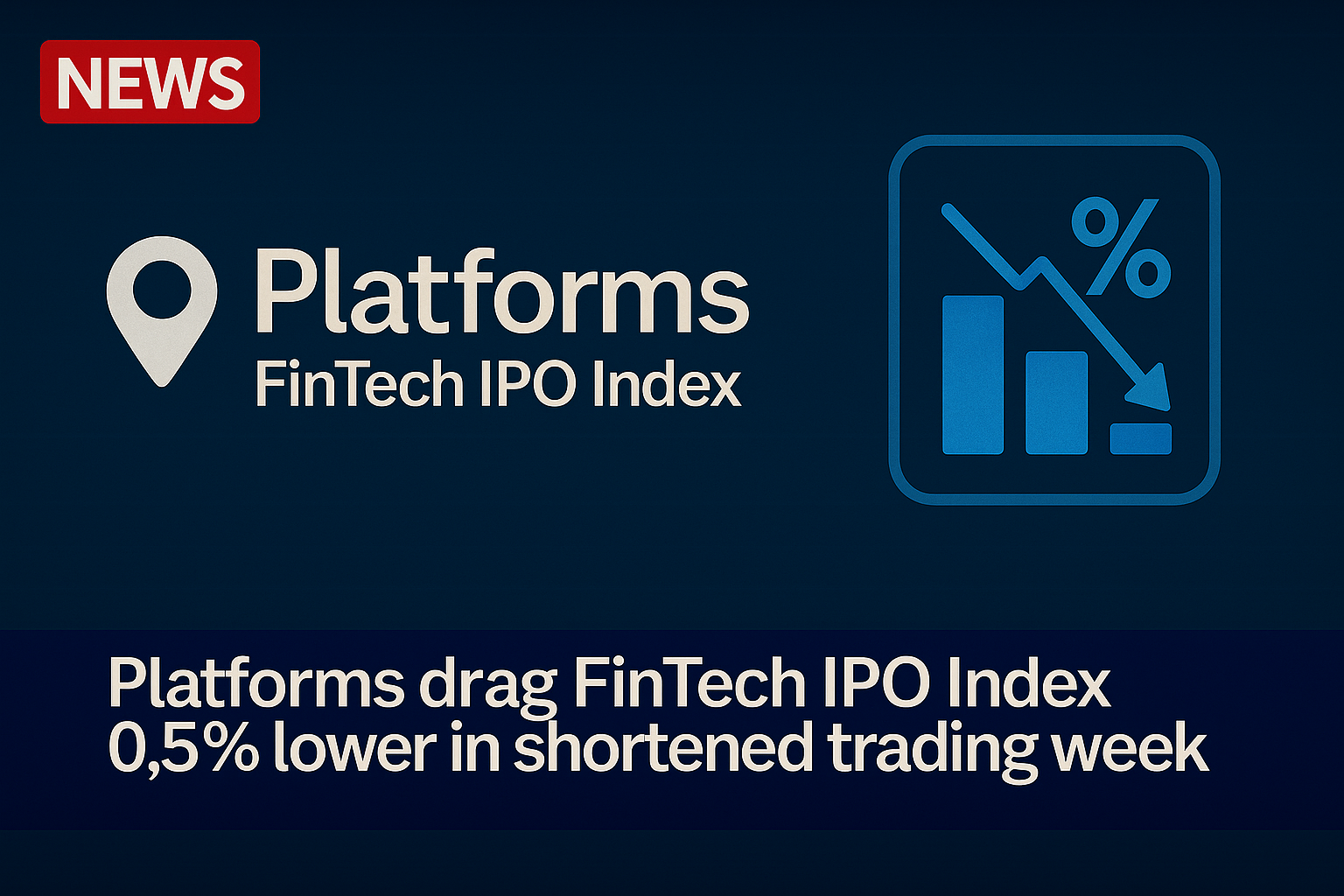 NEWS

Platforms
FinTech IPO Index

%

Platforms drag FinTech IPO Index 0,5% lower in shortened trading week